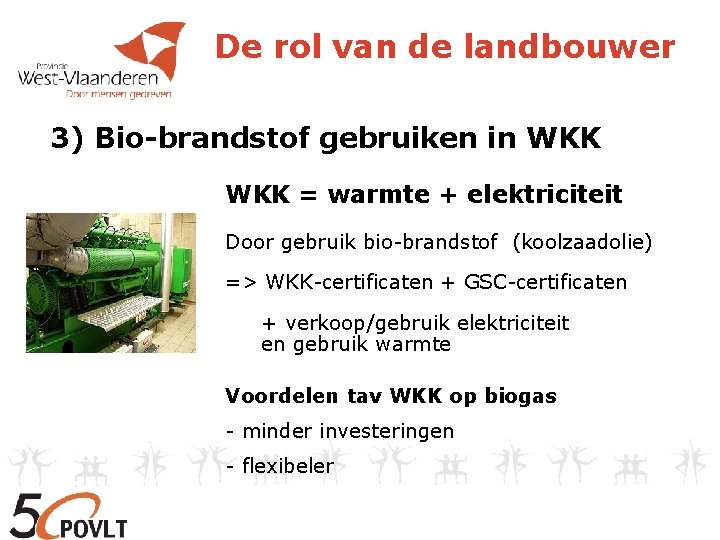 Provincie
West-Vlaanderen
Door mensen gedreven

De rol van de landbouwer

3) Bio-brandstof gebruiken in WKK

WKK = warmte + elektriciteit

Door gebruik bio-brandstof (koolzaadolie)

=> WKK-certificaten + GSC-certificaten

+ verkoop/gebruik elektriciteit en gebruik warmte

Voordelen tav WKK op biogas

- minder investeringen

- flexibeler

50 POVLT